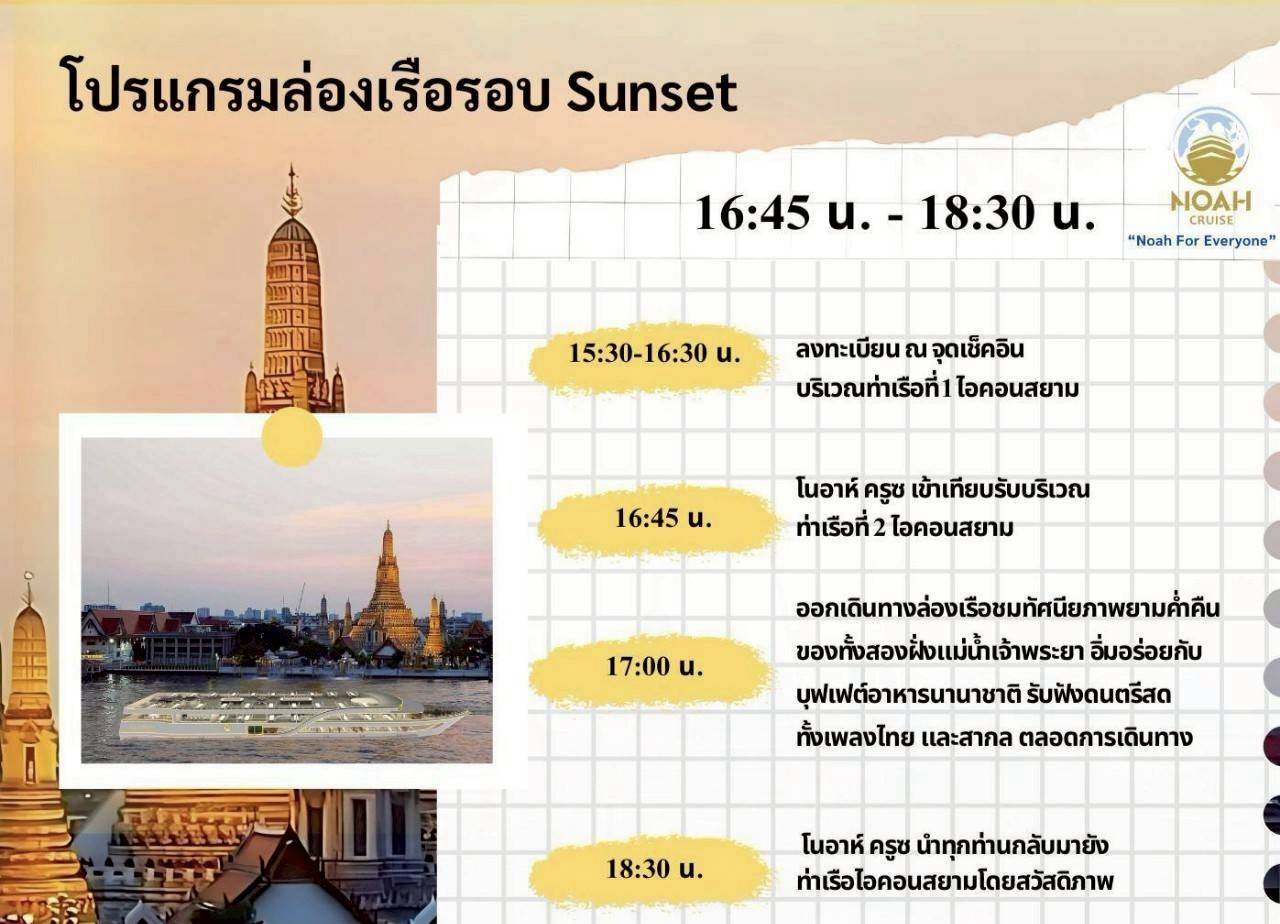 โปรแกรมล่องเรือรอบ Sunset

16:45 น. - 18:30 น.

NOAH
CRUISE
"Noah For Everyone"

15:30-16:30 น.
ลงทะเบียน ณ จุดเช็คอิน บริเวณท่าเรือที่ 1 ไอคอนสยาม

16:45 น.
โนอาห์ ครูซ เข้าเทียบรับบริเวณ ท่าเรือที่ 2 ไอคอนสยาม

17:00 น.
ออกเดินทางล่องเรือชมทัศนียภาพยามค่ำคืน ของทั้งสองฝั่งแม่น้ำเจ้าพระยา อิ่มอร่อยกับ บุฟเฟต์อาหารนานาชาติ รับฟังดนตรีสด ทั้งเพลงไทย และสากล ตลอดการเดินทาง

18:30 น.
โนอาห์ ครูซ นำทุกท่านกลับมายัง ท่าเรือไอคอนสยามโดยสวัสดิภาพ